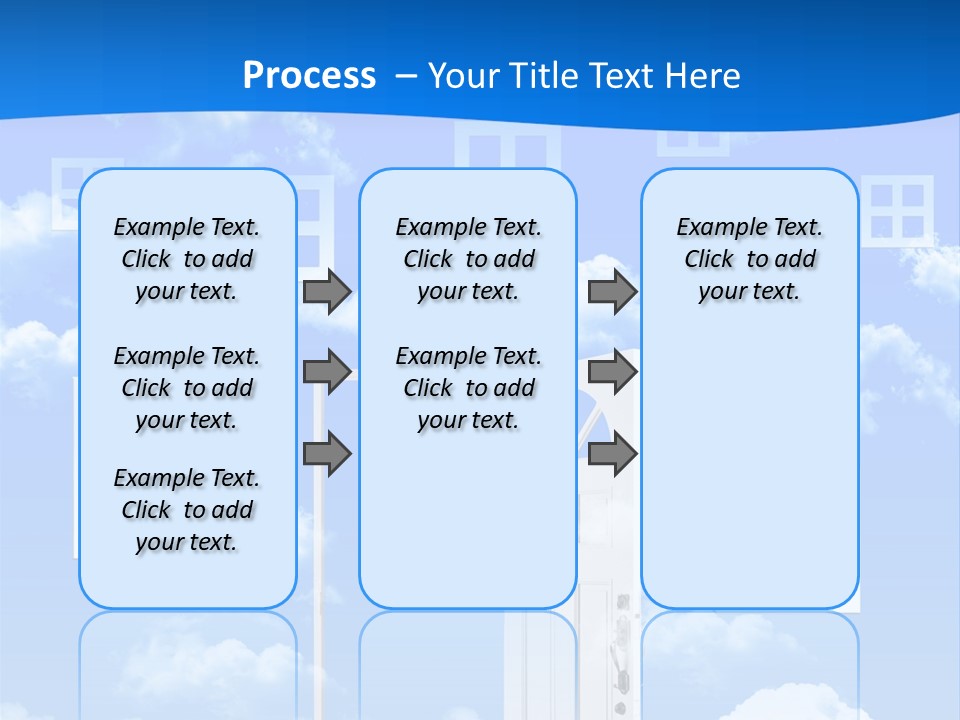 Process – Your Title Text Here

Example Text. Click to add your text.

Example Text. Click to add your text.

Example Text. Click to add your text.

Example Text. Click to add your text.

Example Text. Click to add your text.

Example Text. Click to add your text.